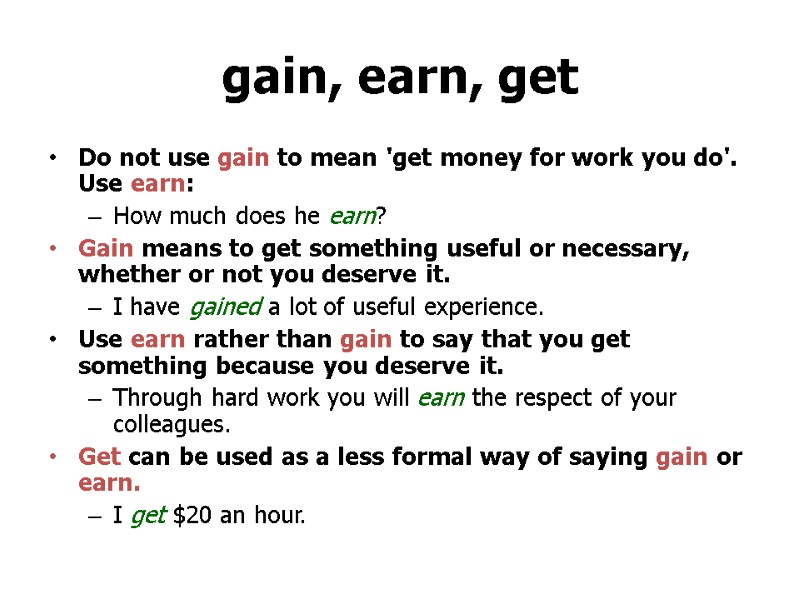 gain, earn, get

• Do not use gain to mean 'get money for work you do'. Use earn:
– How much does he earn?

• Gain means to get something useful or necessary, whether or not you deserve it.
– I have gained a lot of useful experience.

• Use earn rather than gain to say that you get something because you deserve it.
– Through hard work you will earn the respect of your colleagues.

• Get can be used as a less formal way of saying gain or earn.
– I get \$20 an hour.